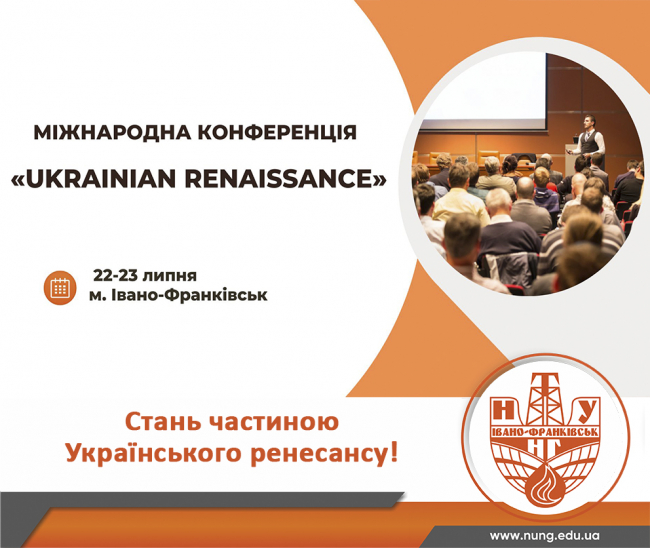 МІЖНАРОДНА КОНФЕРЕНЦІЯ

«UKRAINIAN RENAISSANCE»

22-23 липня
м. Івано-Франківськ

Стань частиною
Українського ренесансу!

Н
Т
У
ІВАНО-ФРАНКІВСЬК
НГ

www.nung.edu.ua